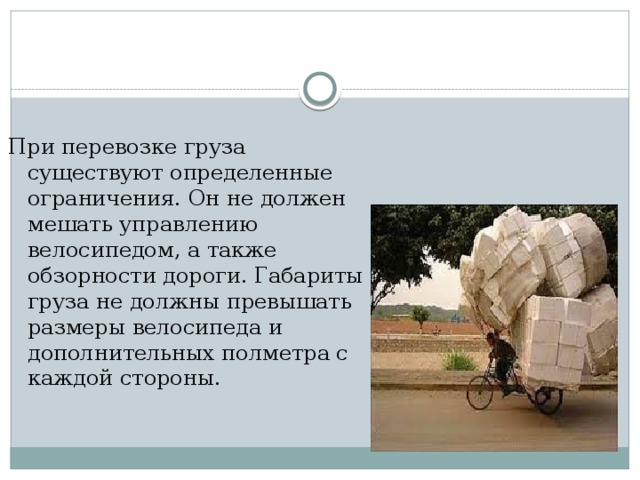 При перевозке груза существуют определенные ограничения. Он не должен мешать управлению велосипедом, а также обзорности дороги. Габариты груза не должны превышать размеры велосипеда и дополнительных полметра с каждой стороны.